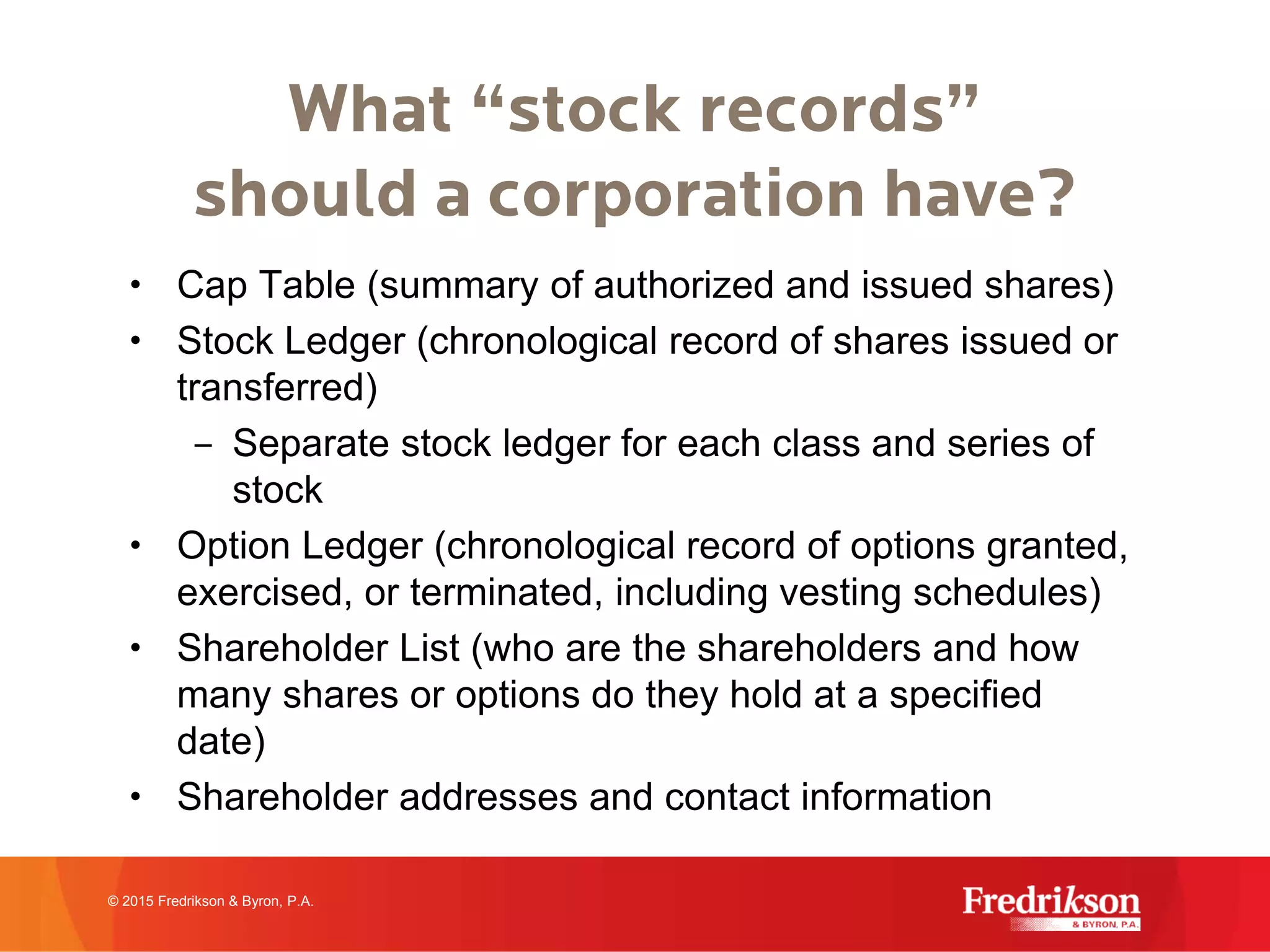 What “stock records” should a corporation have?

• Cap Table (summary of authorized and issued shares)
• Stock Ledger (chronological record of shares issued or transferred)
– Separate stock ledger for each class and series of stock
• Option Ledger (chronological record of options granted, exercised, or terminated, including vesting schedules)
• Shareholder List (who are the shareholders and how many shares or options do they hold at a specified date)
• Shareholder addresses and contact information

© 2015 Fredrikson & Byron, P.A.

Fredrikson
& BYRON, P.A.